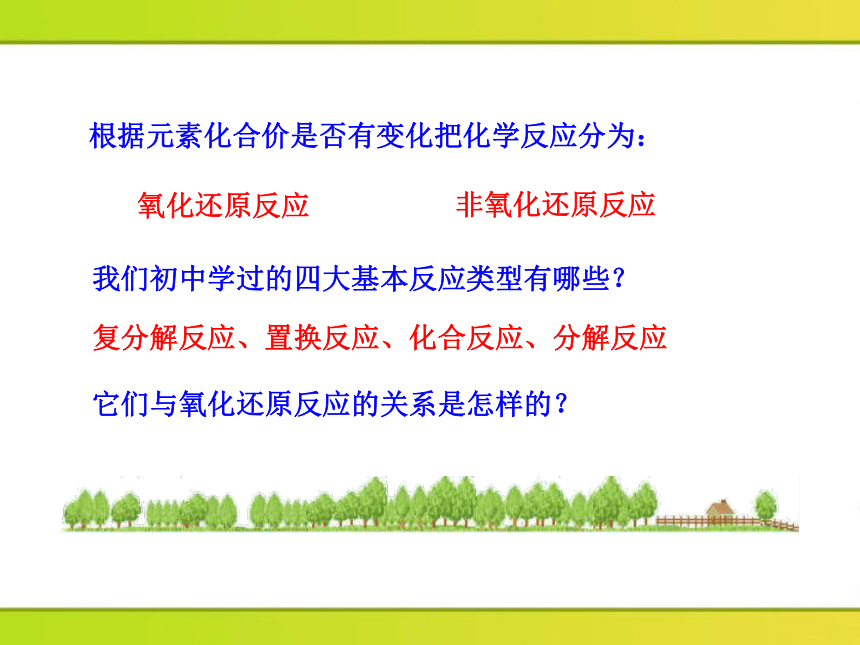 根据元素化合价是否有变化把化学反应分为：

氧化还原反应　　　　　非氧化还原反应

我们初中学过的四大基本反应类型有哪些？

复分解反应、置换反应、化合反应、分解反应

它们与氧化还原反应的关系是怎样的？